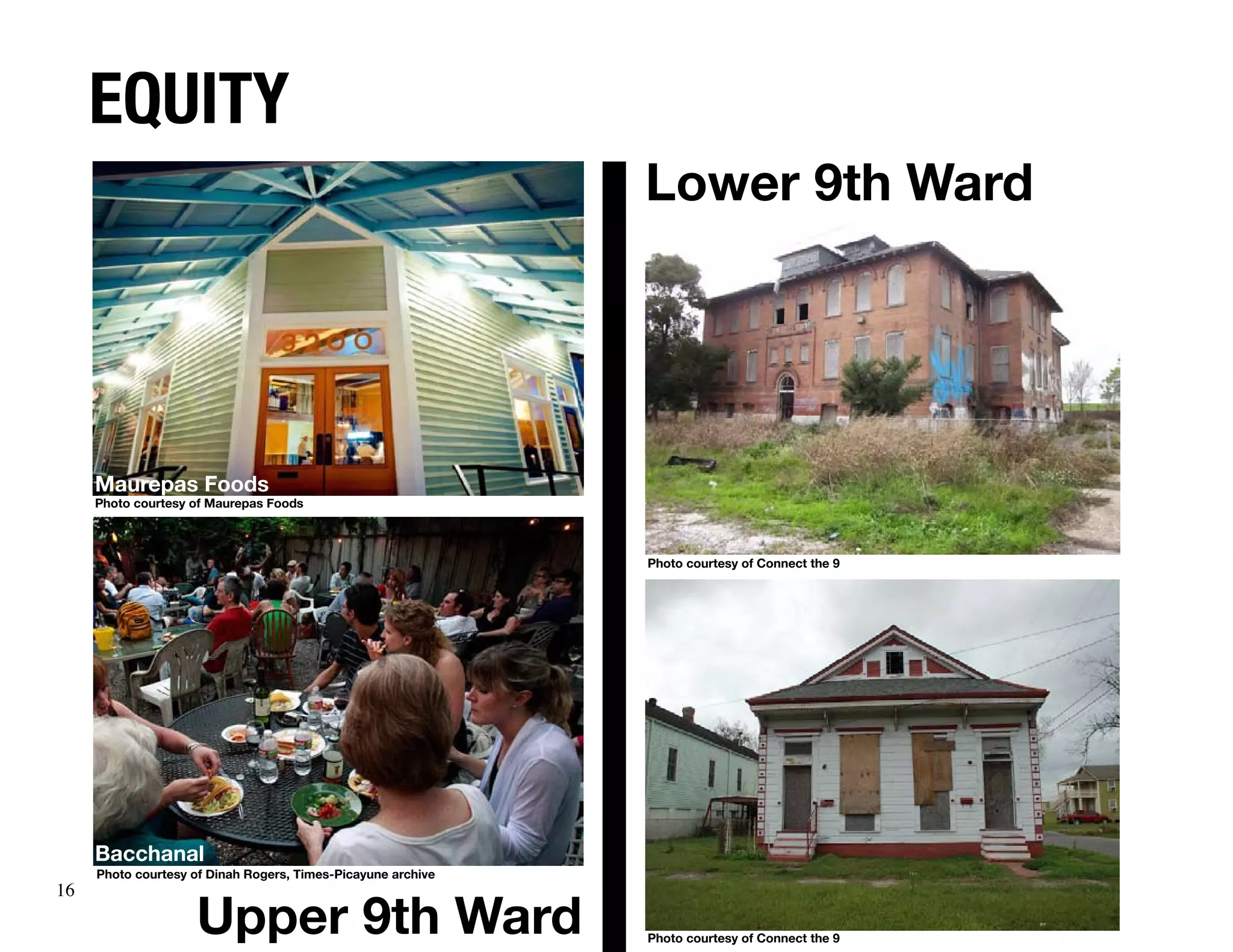 EQUITY

3200

Maurepas Foods
Photo courtesy of Maurepas Foods

Bacchanal
Photo courtesy of Dinah Rogers, Times-Picayune archive

16

Upper 9th Ward

Lower 9th Ward

Photo courtesy of Connect the 9

Photo courtesy of Connect the 9